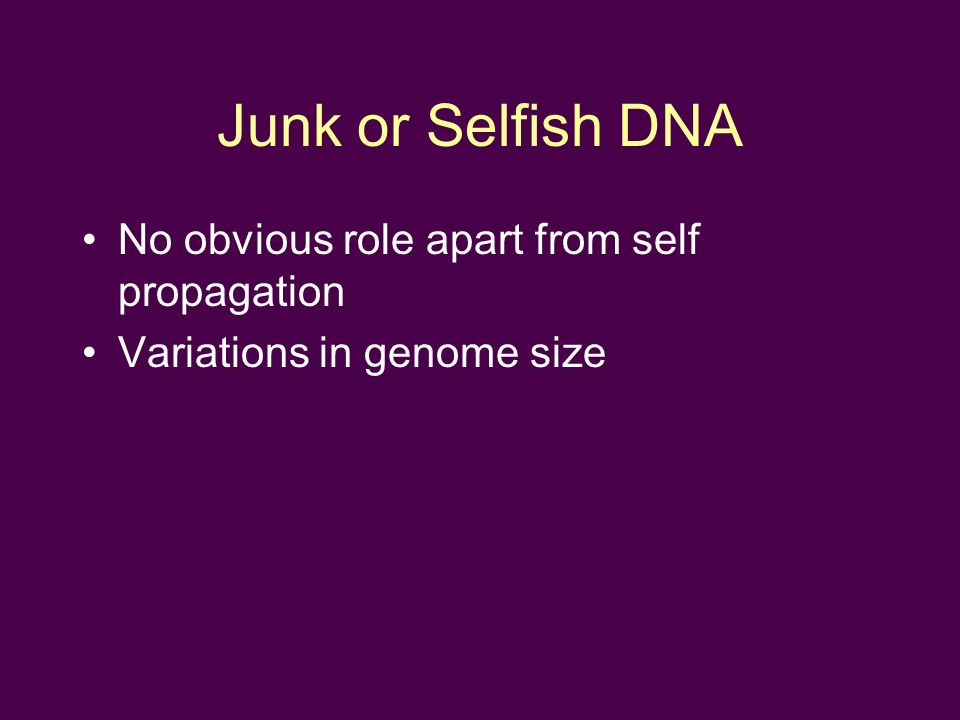 Junk or Selfish DNA

• No obvious role apart from self propagation

• Variations in genome size